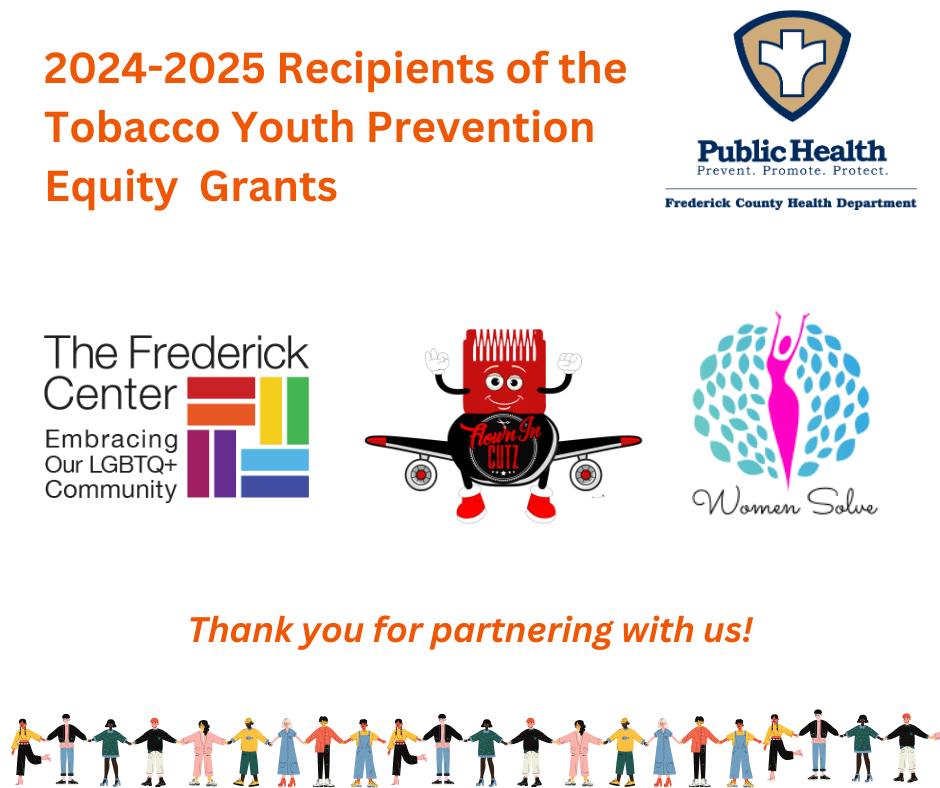 2024-2025 Recipients of the Tobacco Youth Prevention Equity Grants

Public Health
Prevent. Promote. Protect.
Frederick County Health Department

The Frederick Center
Embracing Our LGBTQ+ Community

Flown In CUTZ

Women Solve

Thank you for partnering with us!